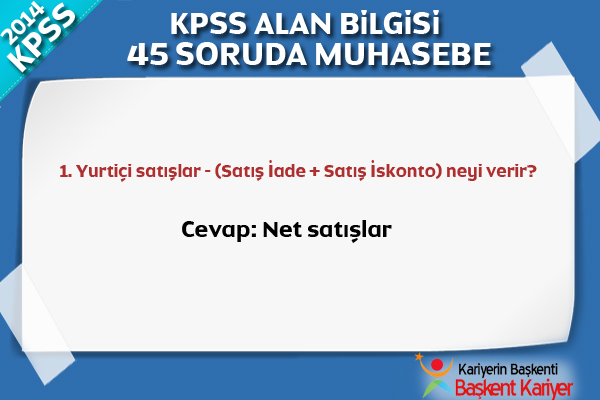 2014 KPSS

KPSS ALAN BİLGİSİ
45 SORUDA MUHASEBE

1. Yurtiçi satışlar - (Satış İade + Satış İskonto) neyi verir?

Cevap: Net satışlar

Kariyerin Başkenti
Başkent Kariyer